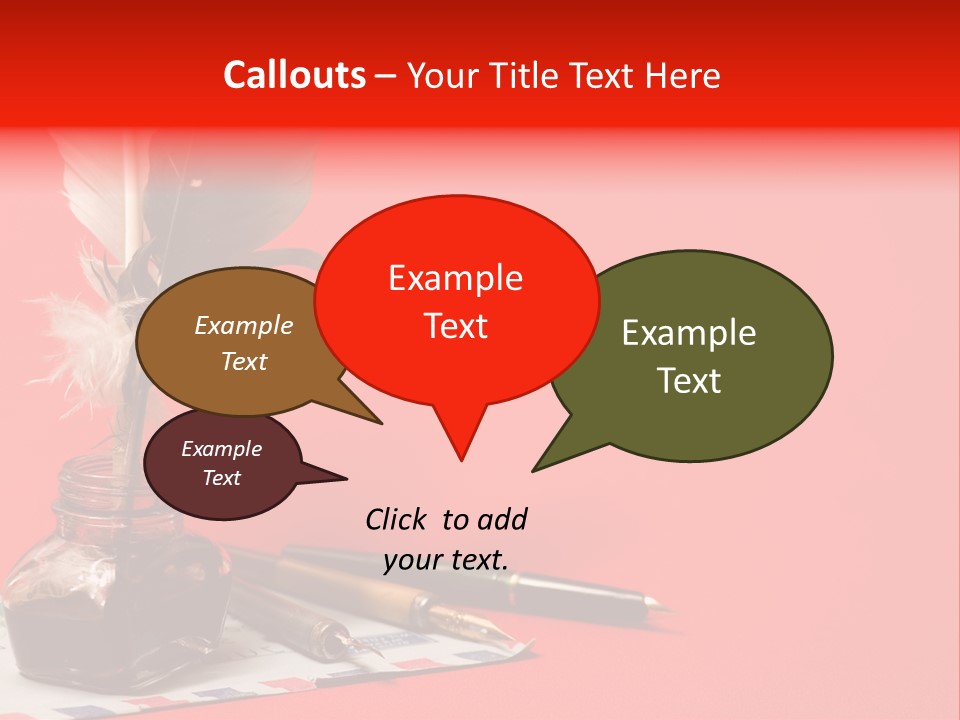 Callouts – Your Title Text Here

Example Text

Example Text

Example Text

Example Text

Click to add your text.